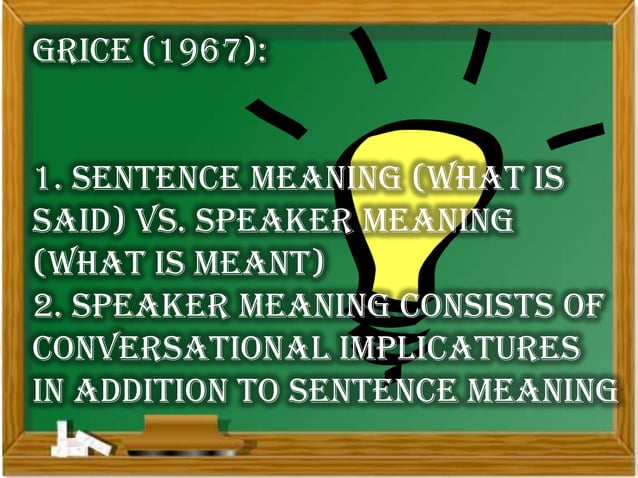 GRICE (1967):

1. SENTENCE MEANING (WHAT IS SAID) VS. SPEAKER MEANING (WHAT IS MEANT)
2. SPEAKER MEANING CONSISTS OF CONVERSATIONAL IMPLICATURES IN ADDITION TO SENTENCE MEANING